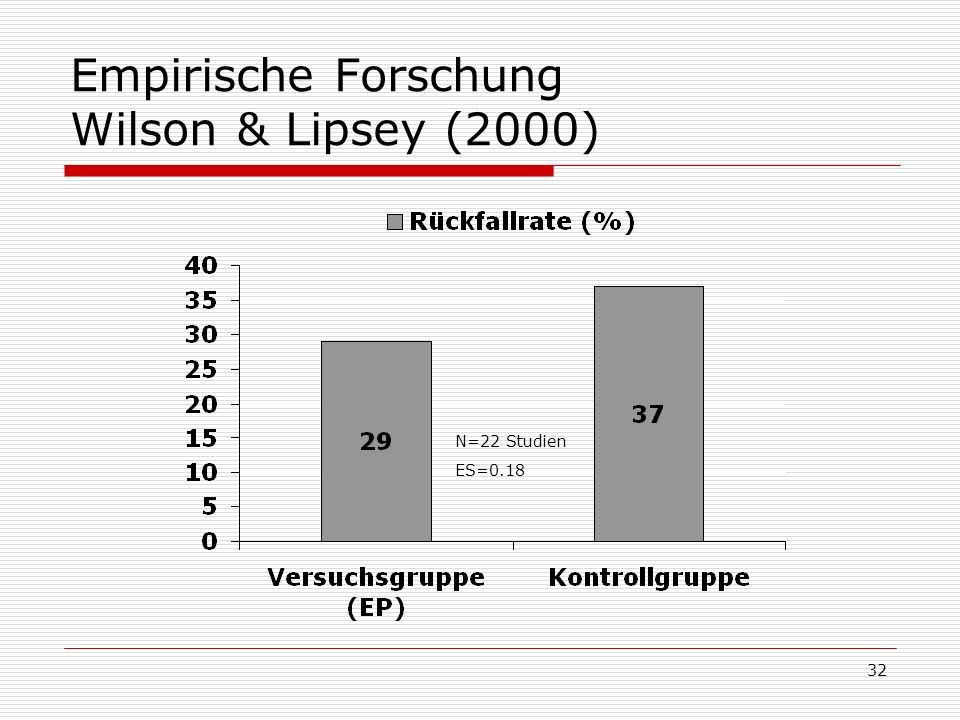 Empirische Forschung
Wilson & Lipsey (2000)

Rückfallrate (%)

40
35
30
25
20
15
10
5
0

29

N=22 Studien
ES=0.18

37

Versuchsgruppe (EP)

Kontrollgruppe

32